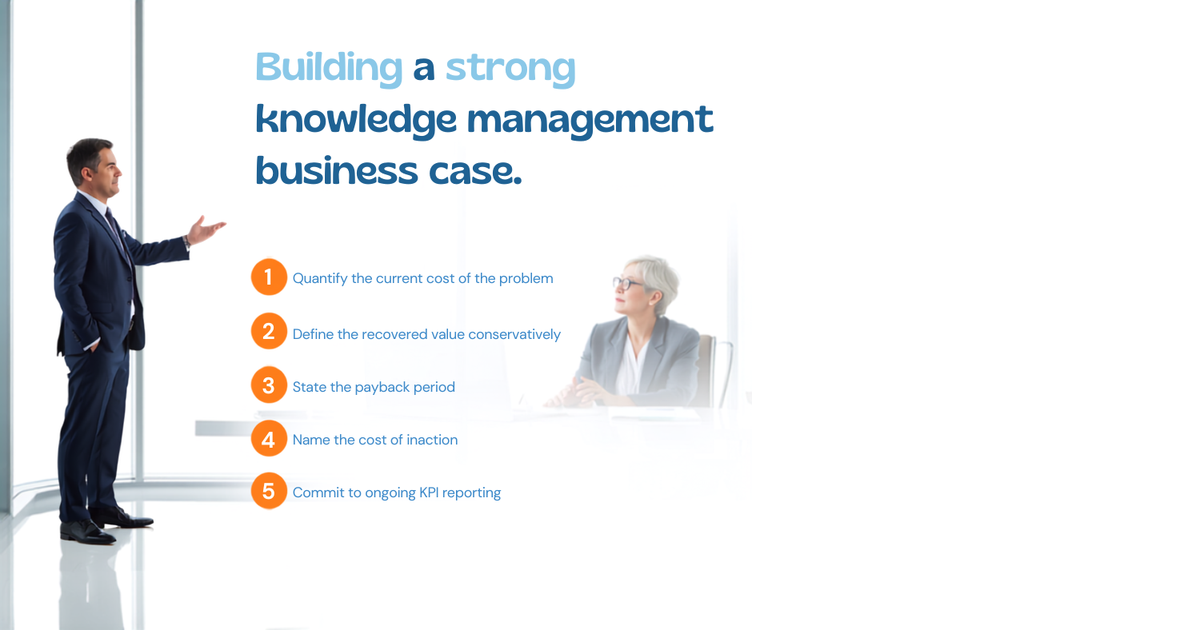 Building a strong knowledge management business case.

1 Quantify the current cost of the problem

2 Define the recovered value conservatively

3 State the payback period

4 Name the cost of inaction

5 Commit to ongoing KPI reporting